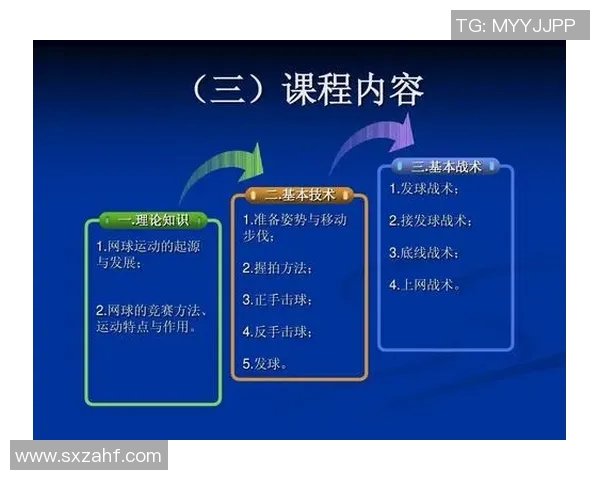 TG: MYYJJPP

（三）课程内容

一.理论知识

1.网球运动的起源与发展；

2.网球的竞赛方法、运动特点与作用。

二.基本技术

1.准备姿势与移动步伐；

2.握拍方法；

3.正手击球；

4.反手击球；

5.发球。

三.基本战术

1.发球战术；

2.接发球战术；

3.底线战术；

4.上网战术。

www.sxzahf.com